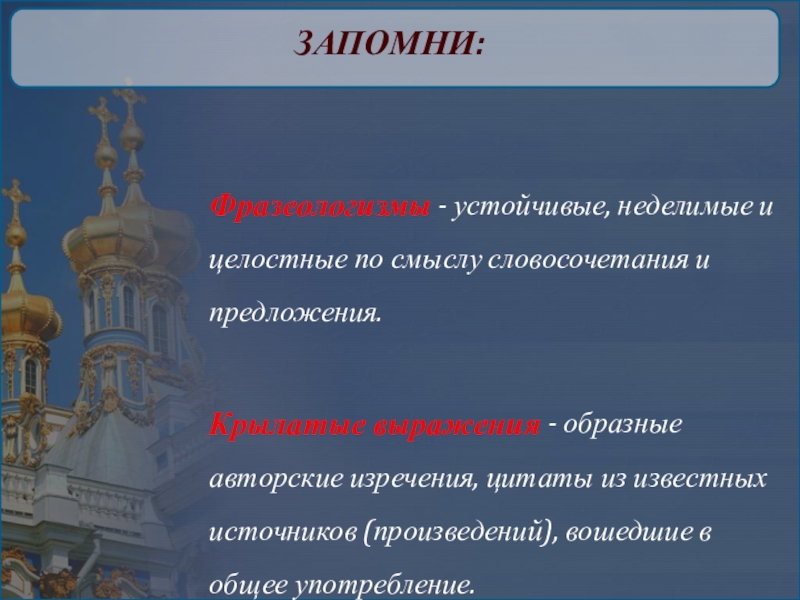 ЗАПОМНИ:

Фразеологизмы - устойчивые, неделимые и целостные по смыслу словосочетания и предложения.

Крылатые выражения - образные авторские изречения, цитаты из известных источников (произведений), вошедшие в общее употребление.